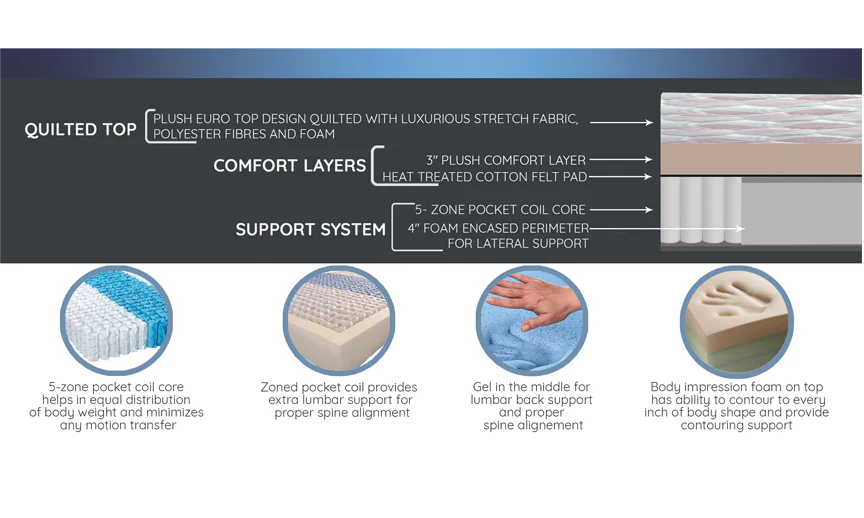 QUILTED TOP
PLUSH EURO TOP DESIGN QUILTED WITH LUXURIOUS STRETCH FABRIC, POLYESTER FIBRES AND FOAM

COMFORT LAYERS
3" PLUSH COMFORT LAYER
HEAT TREATED COTTON FELT PAD

SUPPORT SYSTEM
5- ZONE POCKET COIL CORE
4" FOAM ENCASED PERIMETER FOR LATERAL SUPPORT

5-zone pocket coil core helps in equal distribution of body weight and minimizes any motion transfer

Zoned pocket coil provides extra lumbar support for proper spine alignment

Gel in the middle for lumbar back support and proper spine alignement

Body impression foam on top has ability to contour to every inch of body shape and provide contouring support